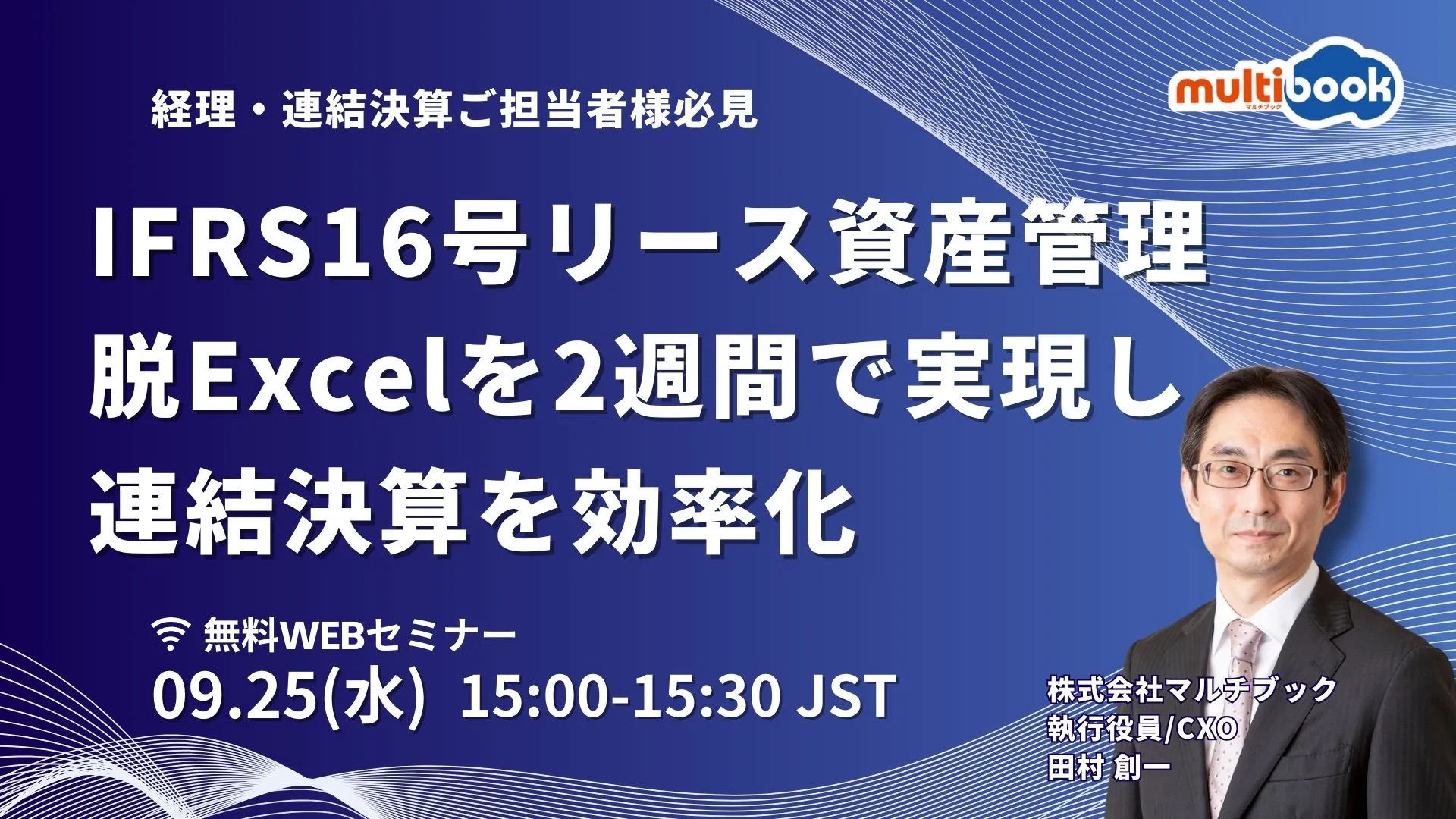 multibook
マルチブック

経理・連結決算ご担当者様必見

IFRS16号リース資産管理
脱Excelを2週間で実現し
連結決算を効率化

無料WEBセミナー
09.25(水) 15:00-15:30 JST

株式会社マルチブック
執行役員/CXO
田村 創一